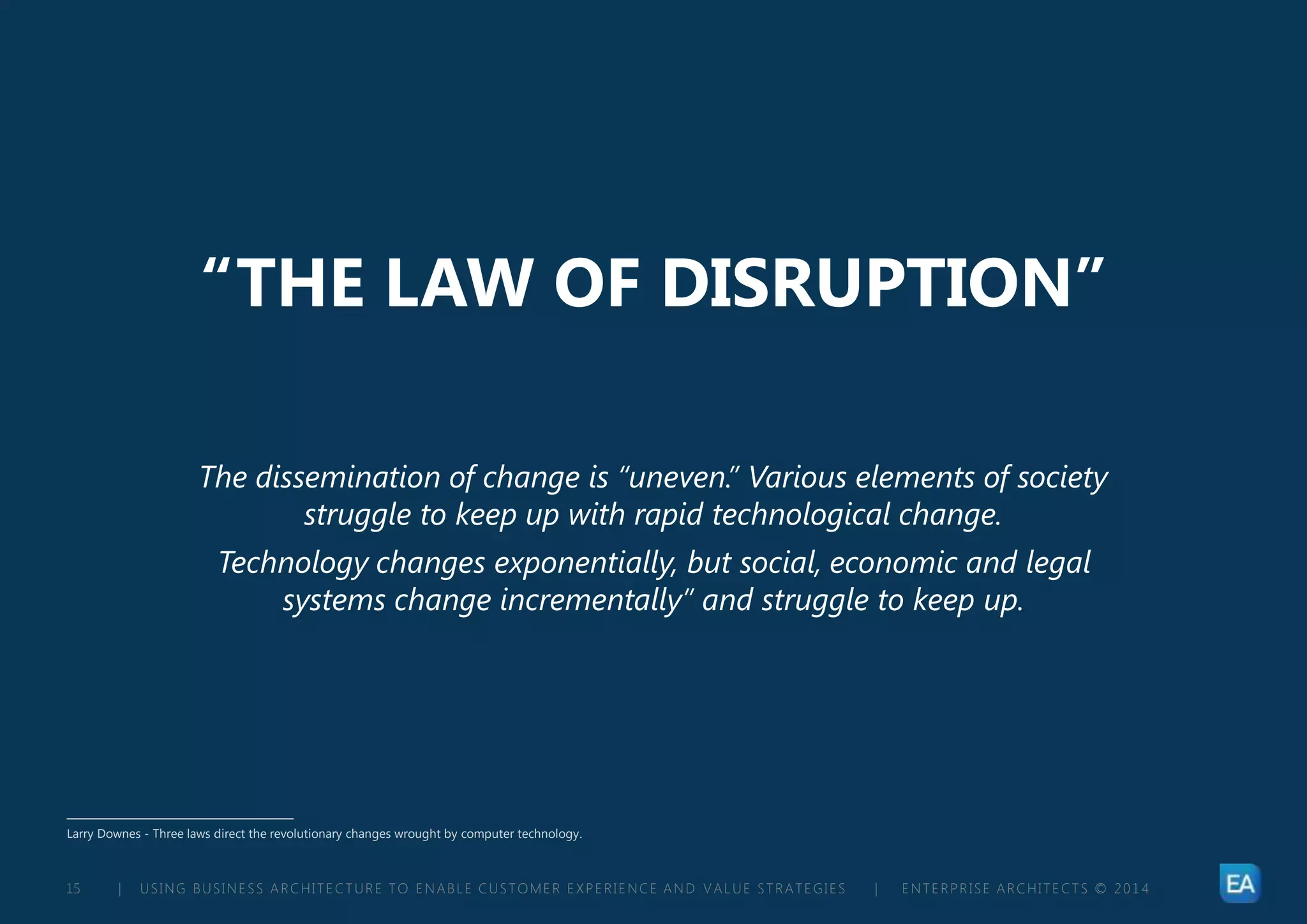 “THE LAW OF DISRUPTION”

The dissemination of change is “uneven.” Various elements of society struggle to keep up with rapid technological change.

Technology changes exponentially, but social, economic and legal systems change incrementally” and struggle to keep up.

Larry Downes - Three laws direct the revolutionary changes wrought by computer technology.

15 | USING BUSINESS ARCHITECTURE TO ENABLE CUSTOMER EXPERIENCE AND VALUE STRATEGIES | ENTERPRISE ARCHITECTS © 2014

EA